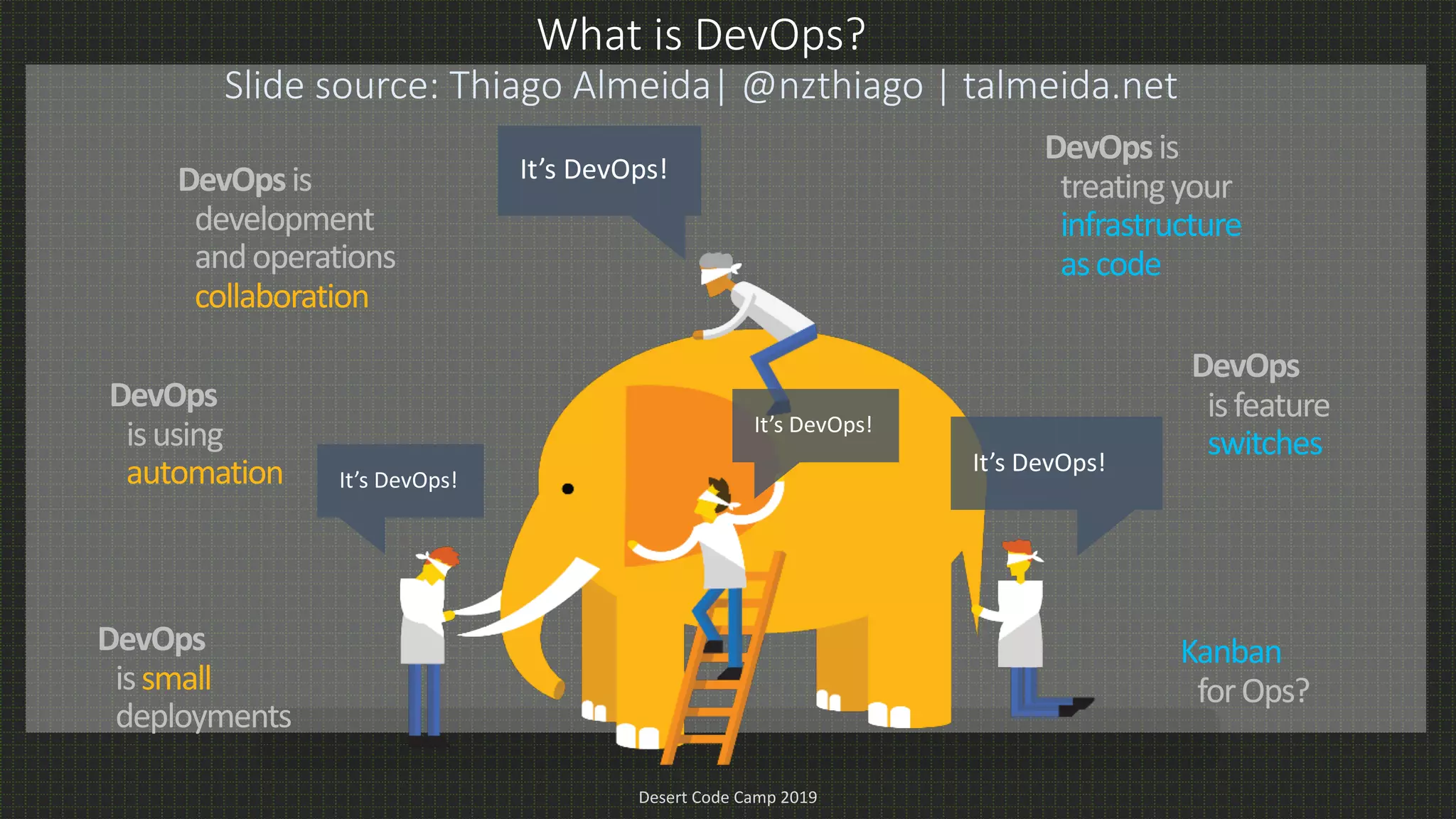 What is DevOps?

Slide source: Thiago Almeida| @nzthiago | talmeida.net

DevOps is development and operations collaboration

It's DevOps!

DevOps is treating your infrastructure as code

DevOps is using automation

It's DevOps!

It's DevOps!

It's DevOps!

DevOps is feature switches

DevOps is small deployments

Kanban for Ops?

Desert Code Camp 2019